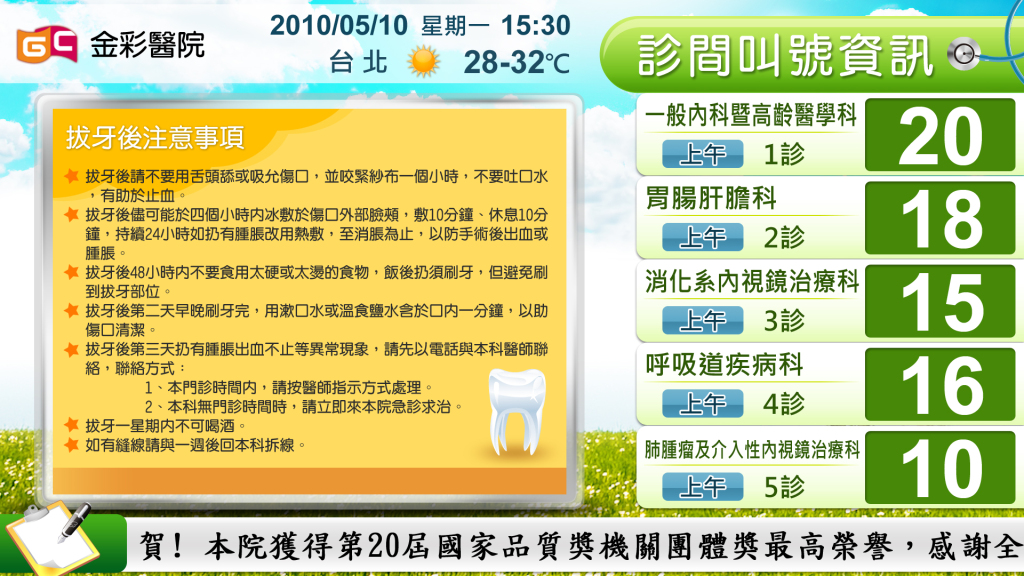 GC 金彩醫院

2010/05/10 星期一 15:30
台北 28-32℃

診間叫號資訊

拔牙後注意事項

拔牙後請不要用舌頭舔或吸允傷口，並咬緊紗布一個小時，不要吐口水，有助於止血。
拔牙後儘可能於四個小時內冰敷於傷口外部臉頰，敷10分鐘、休息10分鐘，持續24小時如扔有腫脹改用熱敷，至消脹為止，以防手術後出血或腫脹。
拔牙後48小時內不要食用太硬或太燙的食物，飯後扔須刷牙，但避免刷到拔牙部位。
拔牙後第二天早晚刷牙完，用漱口水或溫食鹽水含於口內一分鐘，以助傷口清潔。
拔牙後第三天扔有腫脹出血不止等異常現象，請先以電話與本科醫師聯絡，聯絡方式：
1、本門診時間內，請按醫師指示方式處理。
2、本科無門診時間時，請立即來本院急診求治。
拔牙一星期內不可喝酒。
如有縫線請與一週後回本科拆線。

一般內科暨高齡醫學科
上午 1診
20

胃腸肝膽科
上午 2診
18

消化系內視鏡治療科
上午 3診
15

呼吸道疾病科
上午 4診
16

肺腫瘤及介入性內視鏡治療科
上午 5診
10

賀！ 本院獲得第20屆國家品質獎機關團體獎最高榮譽，感謝全